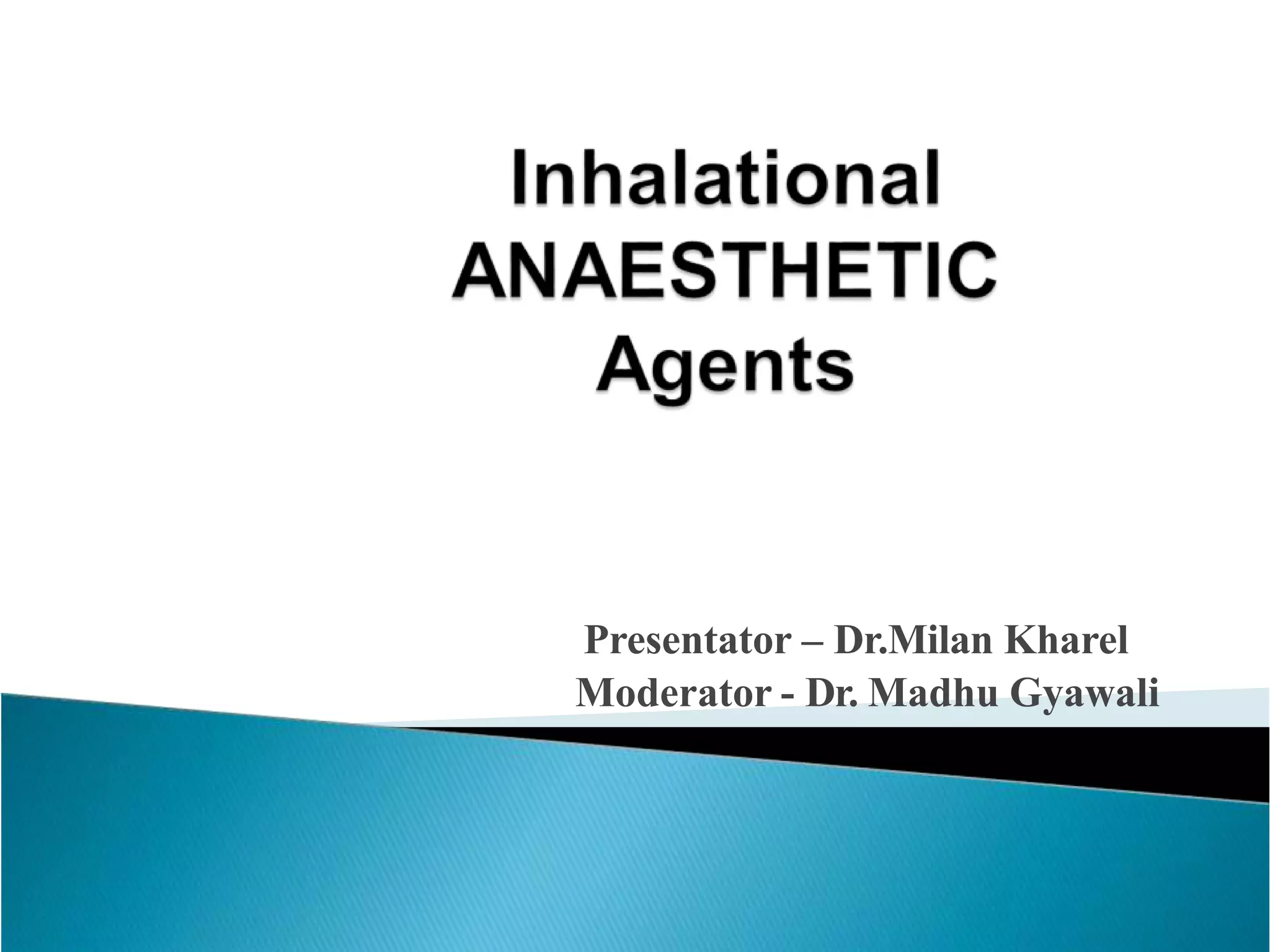 Inhalational
ANAESTHETIC
Agents

Presentator – Dr.Milan Kharel
Moderator - Dr. Madhu Gyawali